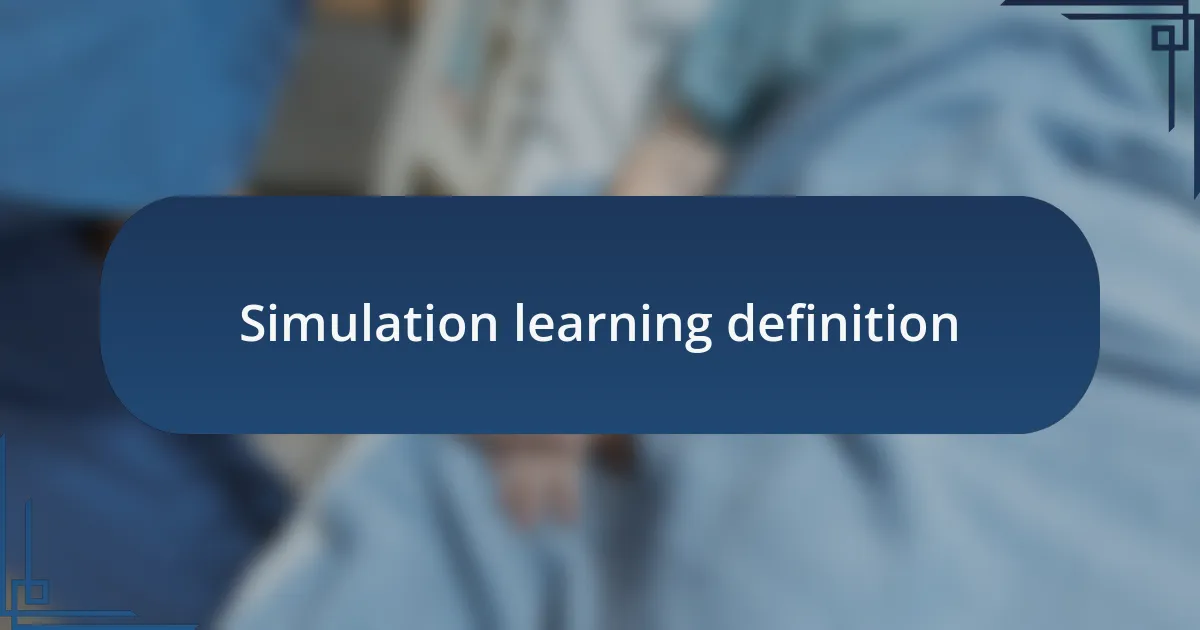 Simulation learning definition